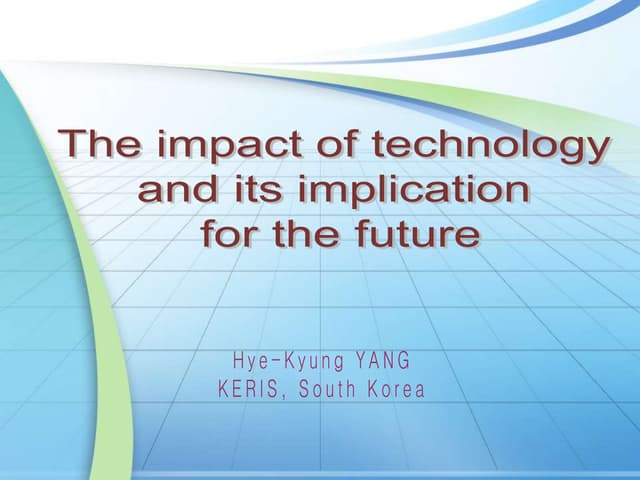 The impact of technology and its implication for the future

Hye-Kyung YANG
KERIS, South Korea